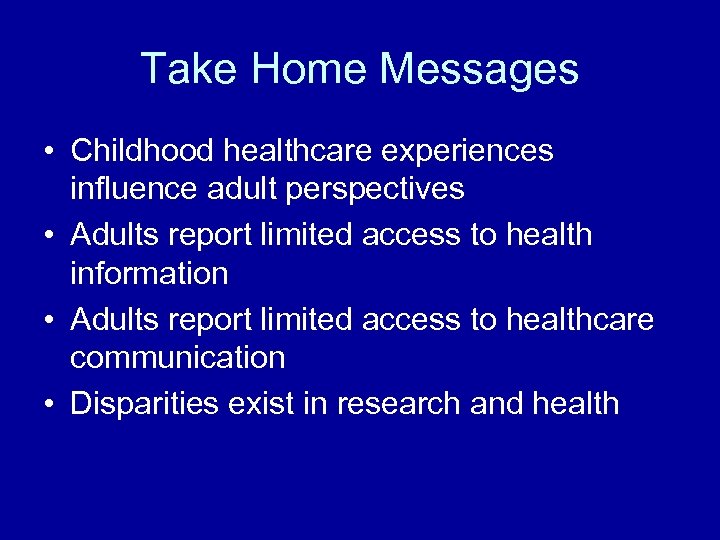 Take Home Messages

• Childhood healthcare experiences influence adult perspectives
• Adults report limited access to health information
• Adults report limited access to healthcare communication
• Disparities exist in research and health